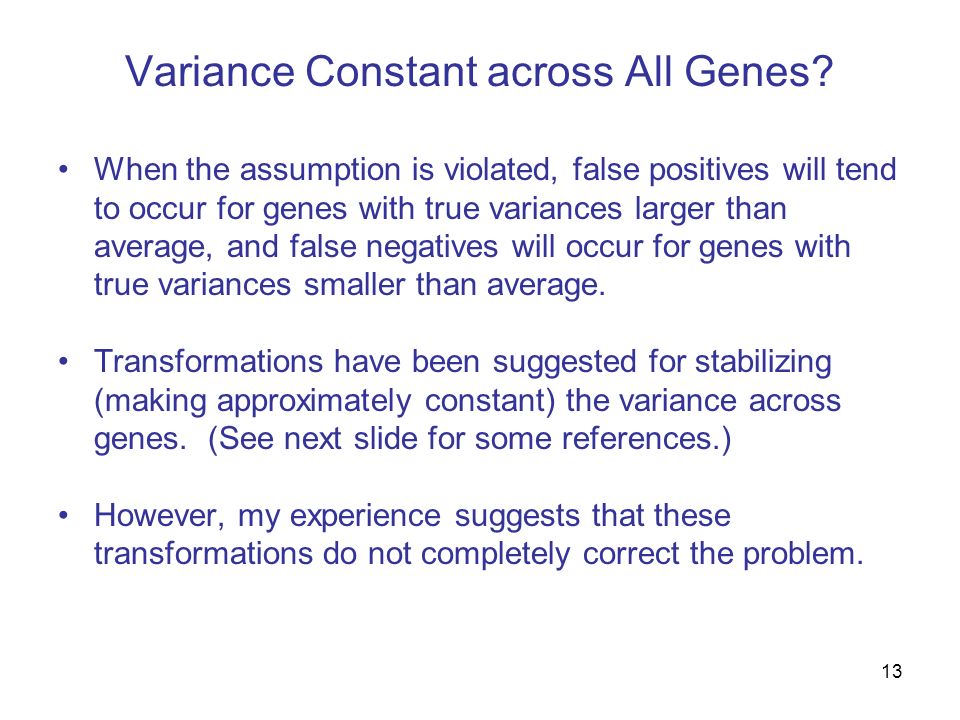 Variance Constant across All Genes?

• When the assumption is violated, false positives will tend to occur for genes with true variances larger than average, and false negatives will occur for genes with true variances smaller than average.

• Transformations have been suggested for stabilizing (making approximately constant) the variance across genes. (See next slide for some references.)

• However, my experience suggests that these transformations do not completely correct the problem.

13